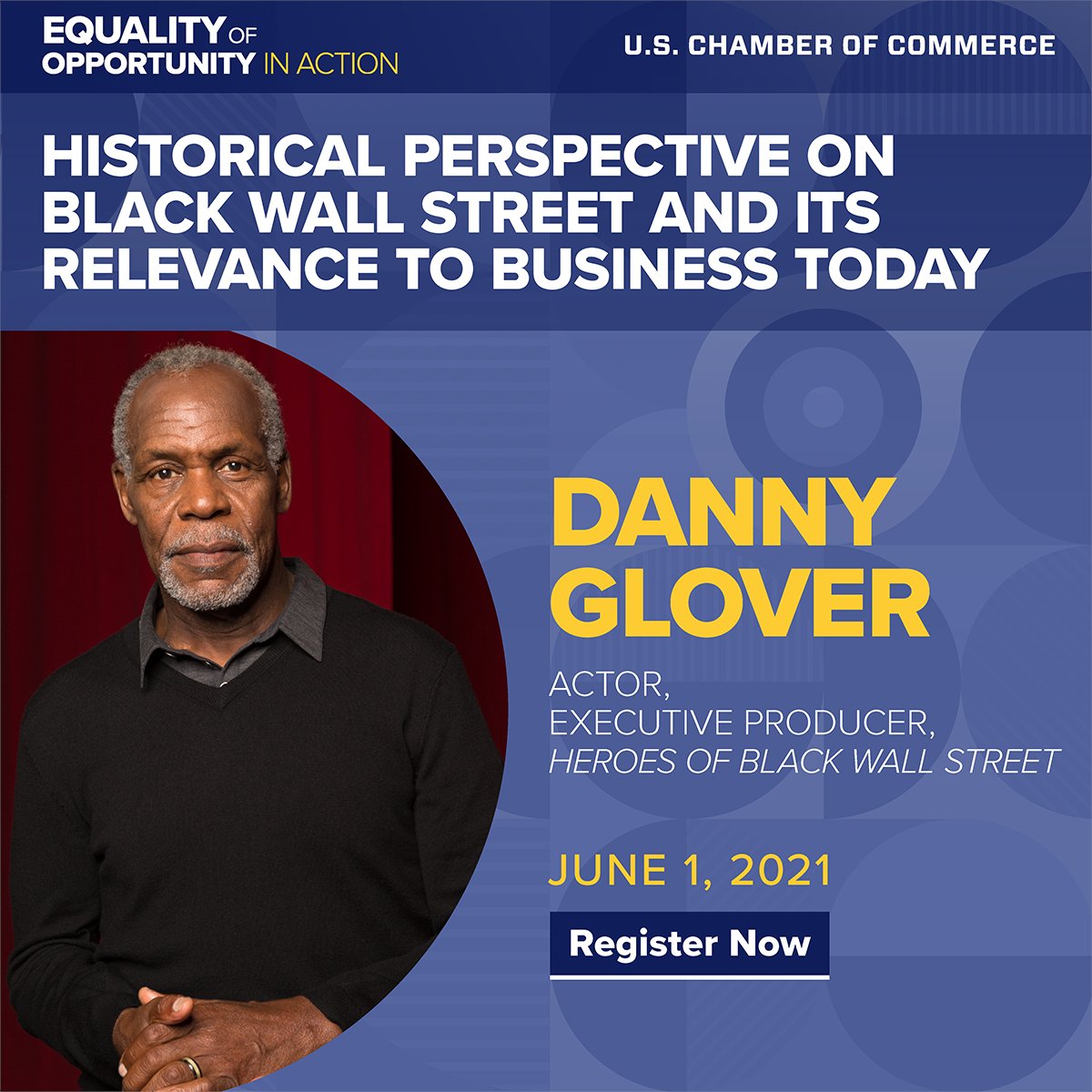 EQUALITY OF OPPORTUNITY IN ACTION

U.S. CHAMBER OF COMMERCE

HISTORICAL PERSPECTIVE ON BLACK WALL STREET AND ITS RELEVANCE TO BUSINESS TODAY

DANNY GLOVER

ACTOR,
EXECUTIVE PRODUCER,
HEROES OF BLACK WALL STREET

JUNE 1, 2021

Register Now